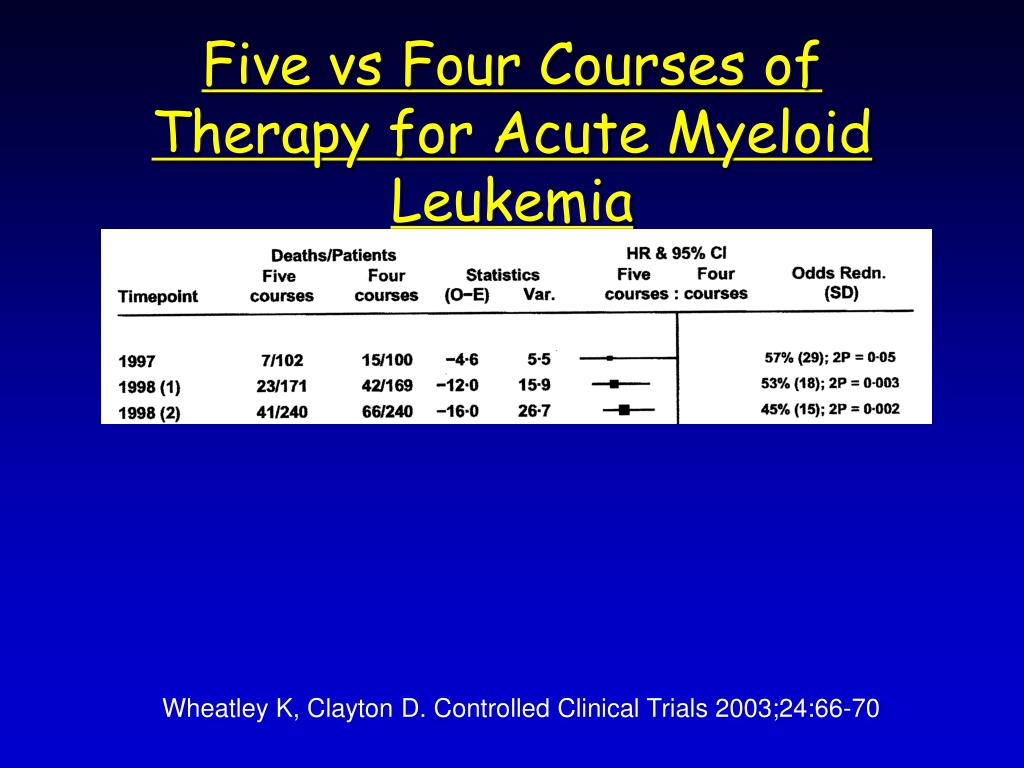 Five vs Four Courses of Therapy for Acute Myeloid Leukemia

| Timepoint | Deaths/Patients Five courses | Deaths/Patients Four courses | Statistics (O−E) | Statistics Var. | HR & 95% CI Five courses : Four courses | Odds Redn. (SD) |
|---|---|---|---|---|---|---|
| 1997 | 7/102 | 15/100 | −4·6 | 5·5 | | 57% (29); 2P = 0·05 |
| 1998 (1) | 23/171 | 42/169 | −12·0 | 15·9 | | 53% (18); 2P = 0·003 |
| 1998 (2) | 41/240 | 66/240 | −16·0 | 26·7 | | 45% (15); 2P = 0·002 |

Wheatley K, Clayton D. Controlled Clinical Trials 2003;24:66-70